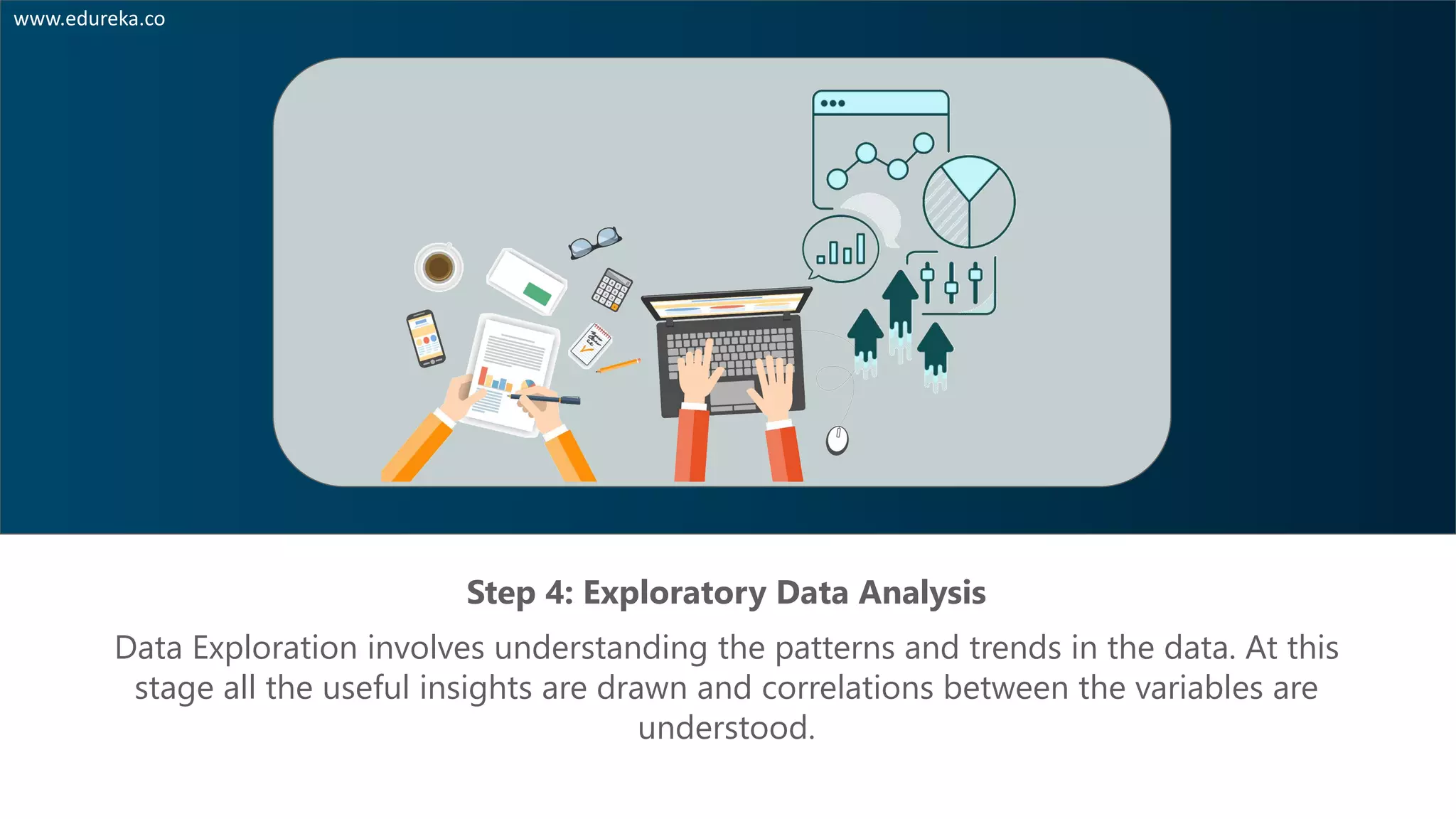 www.edureka.co

Step 4: Exploratory Data Analysis

Data Exploration involves understanding the patterns and trends in the data. At this stage all the useful insights are drawn and correlations between the variables are understood.